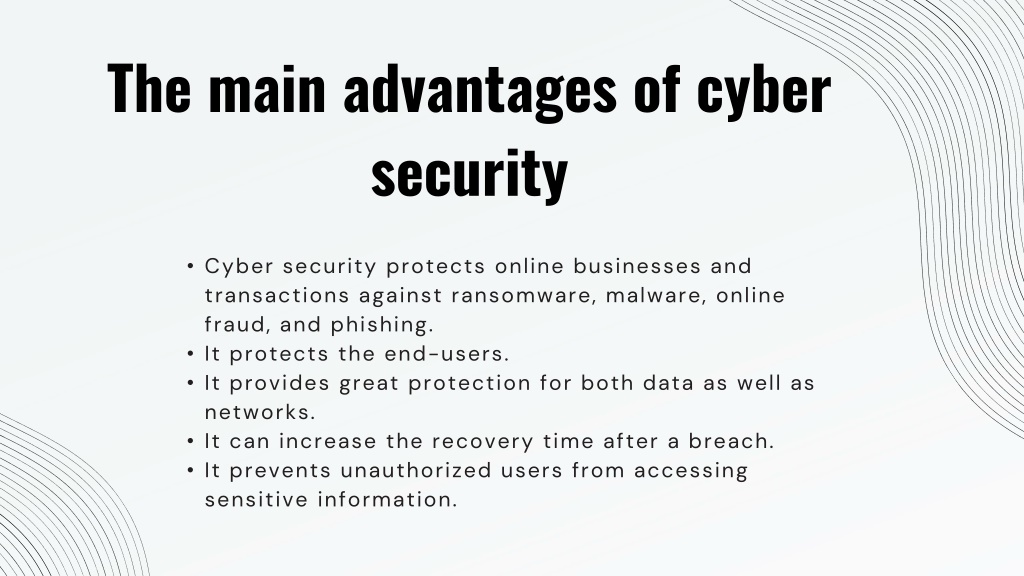 The main advantages of cyber security

• Cyber security protects online businesses and transactions against ransomware, malware, online fraud, and phishing.
• It protects the end-users.
• It provides great protection for both data as well as networks.
• It can increase the recovery time after a breach.
• It prevents unauthorized users from accessing sensitive information.